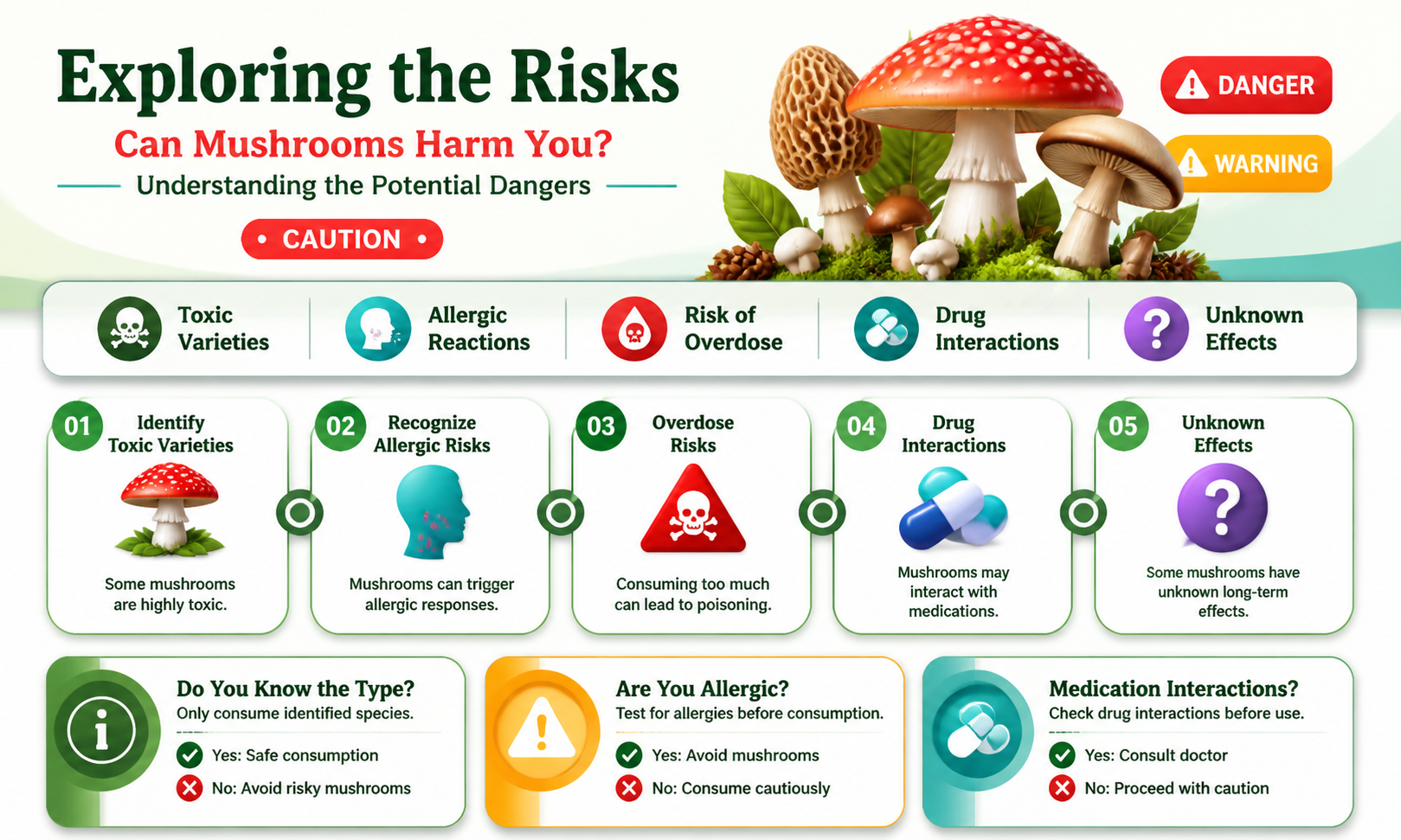 Exploring the Risks

Can Mushrooms Harm You?

Understanding the Potential Dangers

• CAUTION •

DANGER

WARNING

Toxic Varieties

Allergic Reactions

Risk of Overdose

Drug Interactions

Unknown Effects

01 Identify Toxic Varieties

Some mushrooms are highly toxic.

02 Recognize Allergic Risks

Mushrooms can trigger allergic responses.

03 Overdose Risks

Consuming too much can lead to poisoning.

04 Drug Interactions

Mushrooms may interact with medications.

05 Unknown Effects

Some mushrooms have unknown long-term effects.

Do You Know the Type?
Only consume identified species.
Yes: Safe consumption
No: Avoid risky mushrooms

Are You Allergic?
Test for allergies before consumption.
Yes: Avoid mushrooms
No: Consume cautiously

Medication Interactions?
Check drug interactions before use.
Yes: Consult doctor
No: Proceed with caution